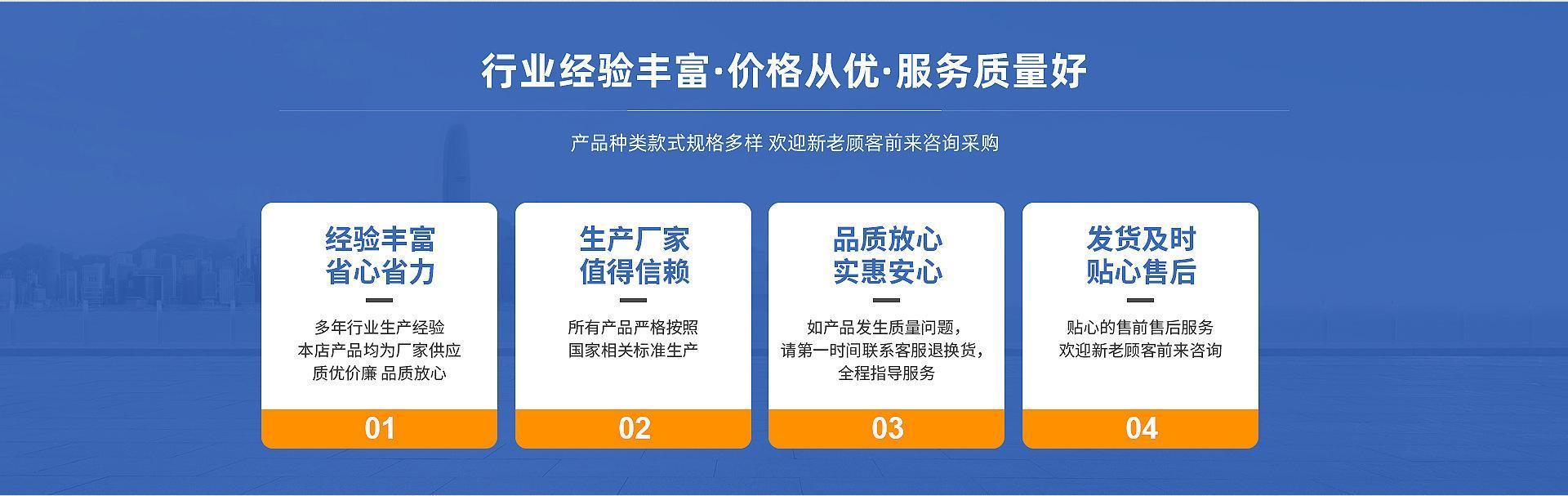 行业经验丰富·价格从优·服务质量好

产品种类款式规格多样 欢迎新老顾客前来咨询采购

经验丰富
省心省力

多年行业生产经验
本店产品均为厂家供应
质优价廉 品质放心

01

生产厂家
值得信赖

所有产品严格按照
国家相关标准生产

02

品质放心
实惠安心

如产品发生质量问题，
请第一时间联系客服退换货，
全程指导服务

03

发货及时
贴心售后

贴心的售前售后服务
欢迎新老顾客前来咨询

04